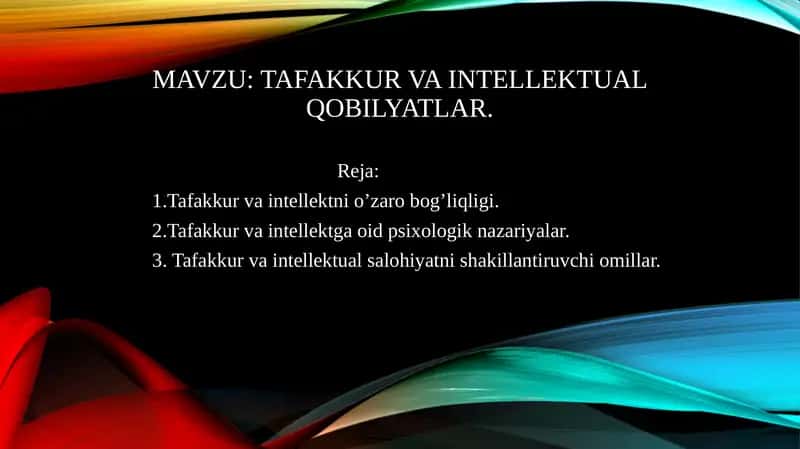 MAVZU: TAFAKKUR VA INTELLEKTUAL QOBILYATLAR.

Reja:

1.Tafakkur va intellektni o’zaro bog’liqligi.

2.Tafakkur va intellektga oid psixologik nazariyalar.

3. Tafakkur va intellektual salohiyatni shakillantiruvchi omillar.